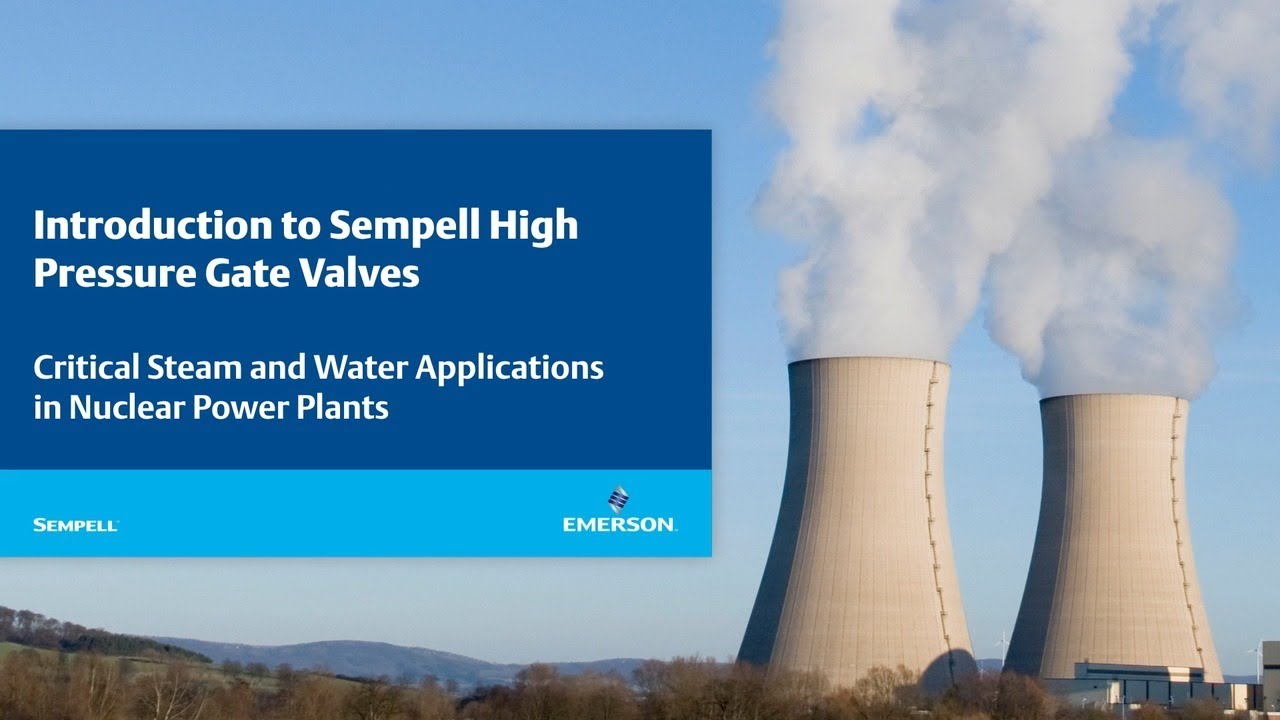 Introduction to Sempell High Pressure Gate Valves

Critical Steam and Water Applications in Nuclear Power Plants

SEMPELL

EMERSON.